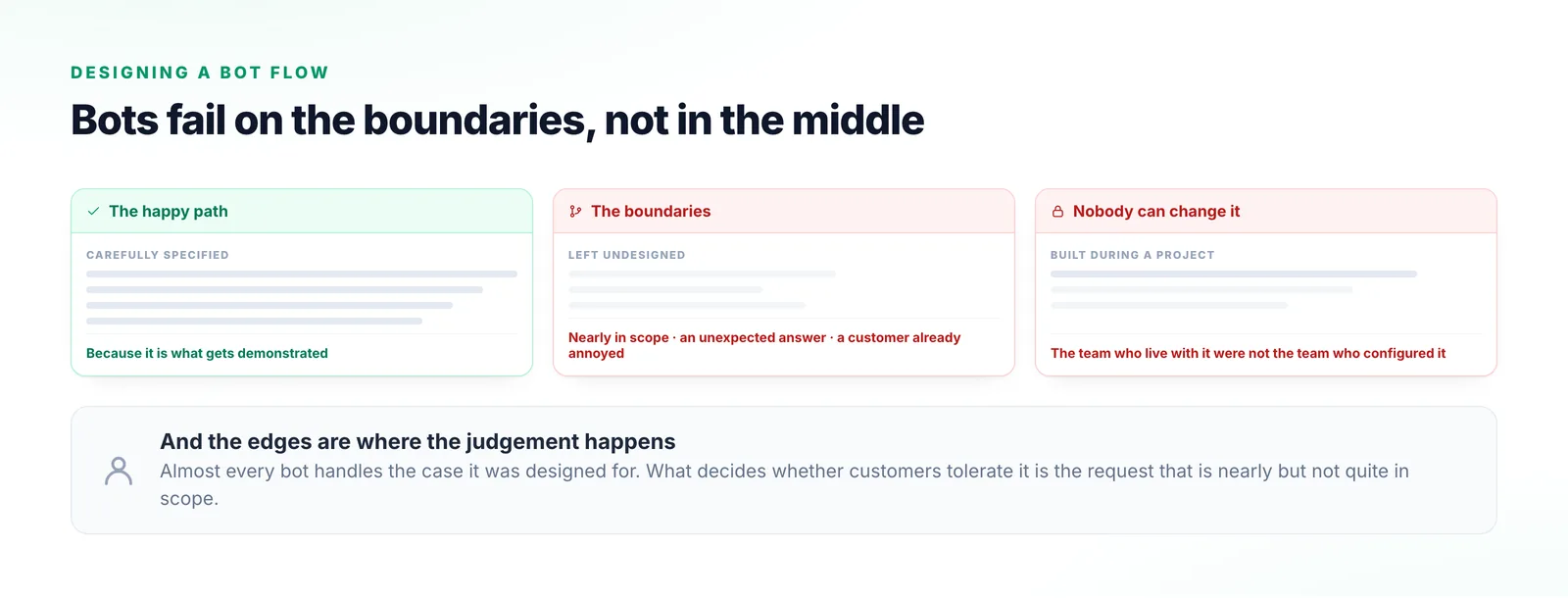 DESIGNING A BOT FLOW

Bots fail on the boundaries, not in the middle

The happy path

CAREFULLY SPECIFIED

Because it is what gets demonstrated

The boundaries

LEFT UNDESIGNED

Nearly in scope · an unexpected answer · a customer already annoyed

Nobody can change it

BUILT DURING A PROJECT

The team who live with it were not the team who configured it

And the edges are where the judgement happens

Almost every bot handles the case it was designed for. What decides whether customers tolerate it is the request that is nearly but not quite in scope.